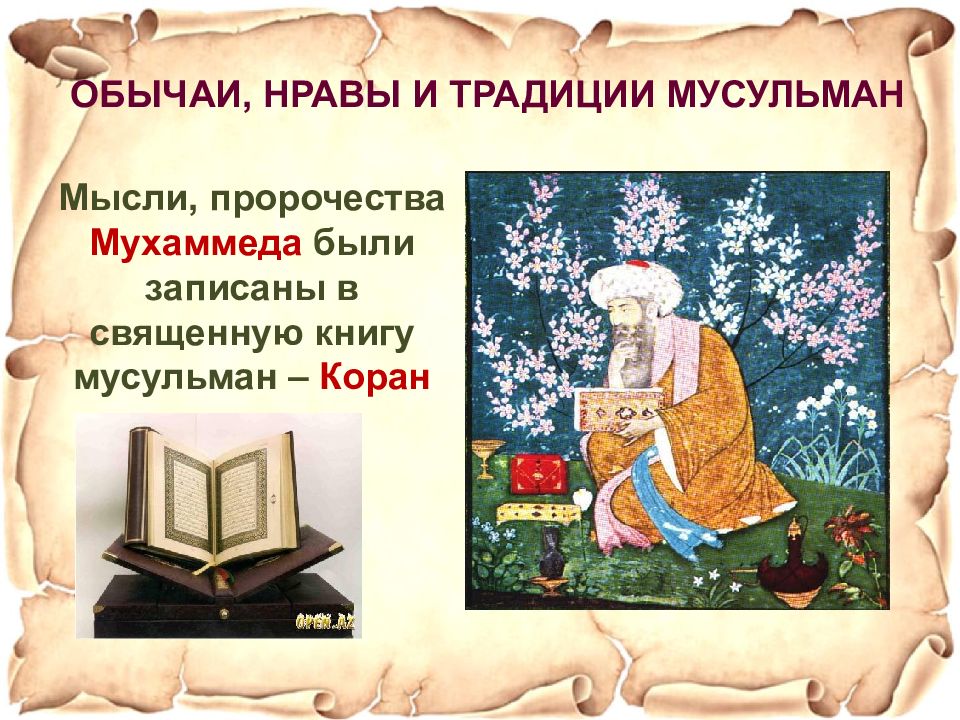 ОБЫЧАИ, НРАВЫ И ТРАДИЦИИ МУСУЛЬМАН

Мысли, пророчества Мухаммеда были записаны в священную книгу мусульман – Коран

OPEN.AZ